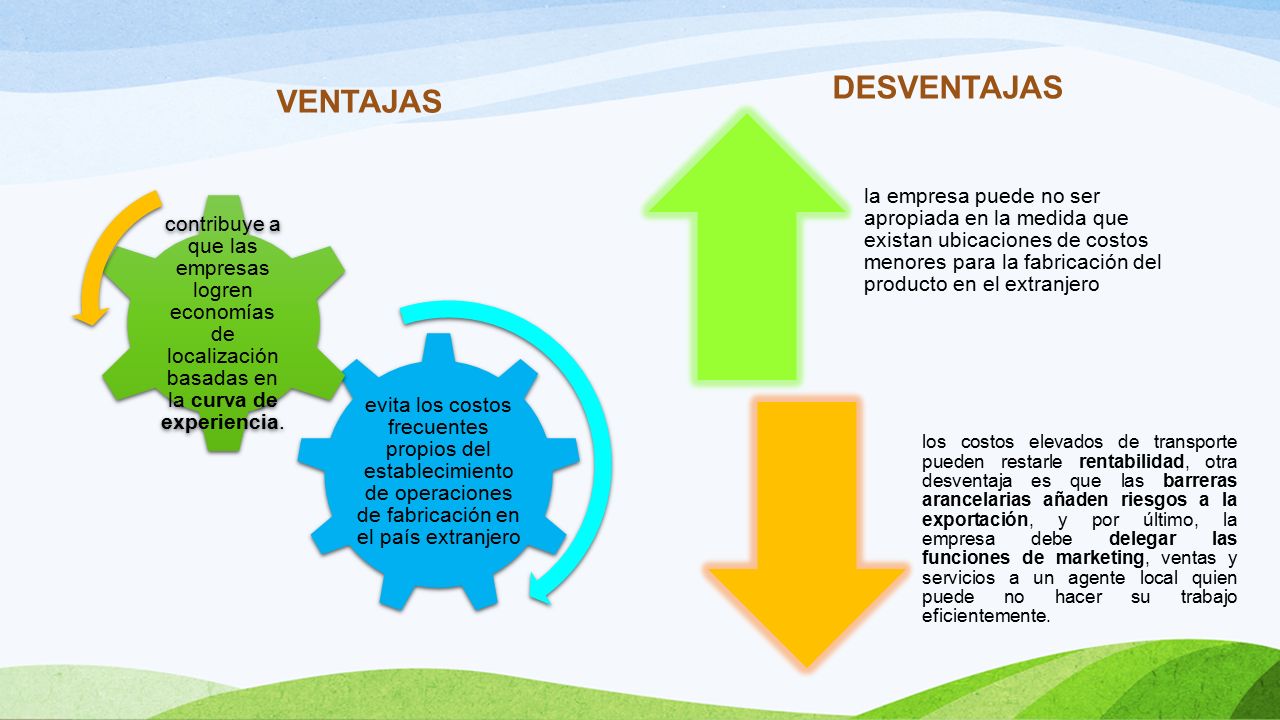 VENTAJAS

contribuye a que las empresas logren economías de localización basadas en la curva de experiencia.

evita los costos frecuentes propios del establecimiento de operaciones de fabricación en el país extranjero

DESVENTAJAS

la empresa puede no ser apropiada en la medida que existan ubicaciones de costos menores para la fabricación del producto en el extranjero

los costos elevados de transporte pueden restarle rentabilidad, otra desventaja es que las barreras arancelarias añaden riesgos a la exportación, y por último, la empresa debe delegar las funciones de marketing, ventas y servicios a un agente local quien puede no hacer su trabajo eficientemente.